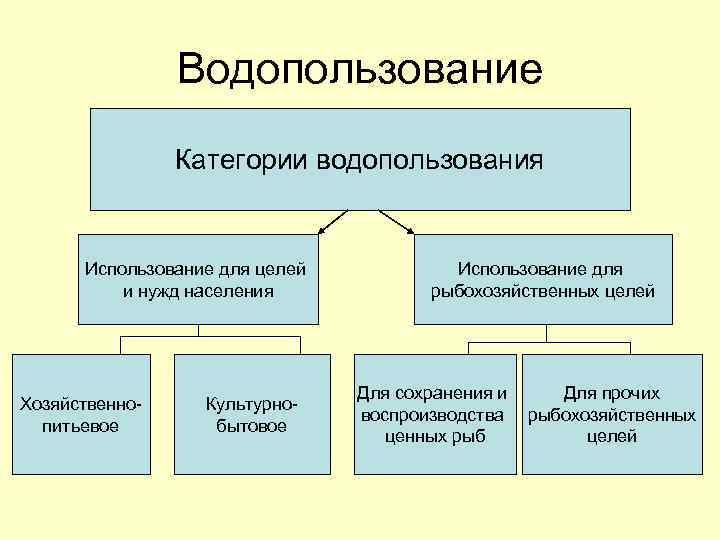 Водопользование

Категории водопользования

Использование для целей и нужд населения

Использование для рыбохозяйственных целей

Хозяйственно-питьевое

Культурно-бытовое

Для сохранения и воспроизводства ценных рыб

Для прочих рыбохозяйственных целей